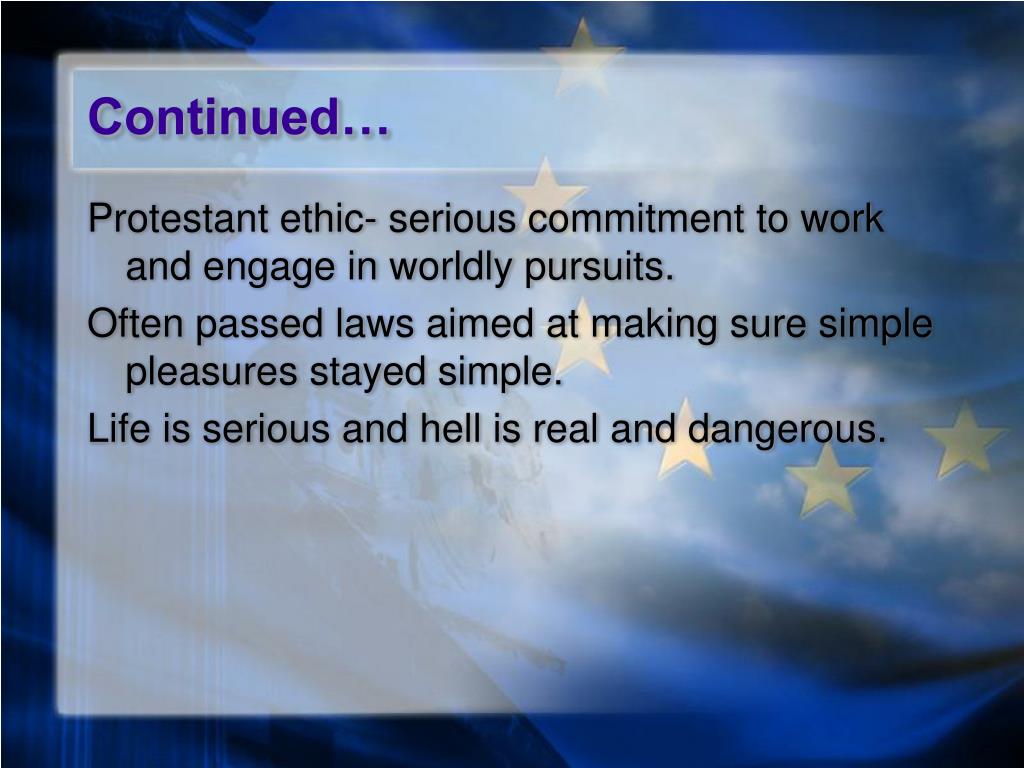 Continued…

Protestant ethic- serious commitment to work and engage in worldly pursuits.

Often passed laws aimed at making sure simple pleasures stayed simple.

Life is serious and hell is real and dangerous.